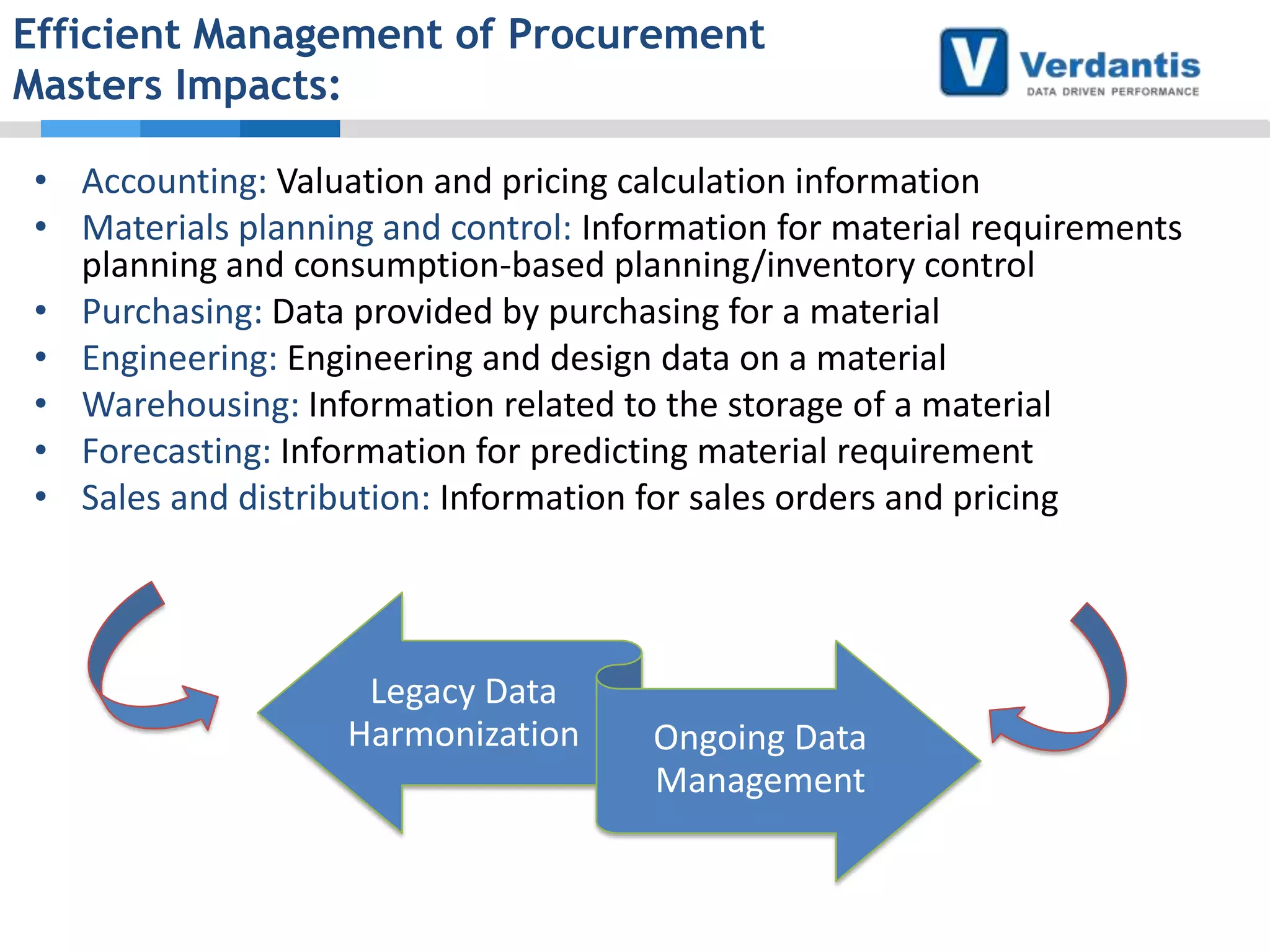 Efficient Management of Procurement Masters Impacts:

V Verdantis
DATA DRIVEN PERFORMANCE

• Accounting: Valuation and pricing calculation information
• Materials planning and control: Information for material requirements planning and consumption-based planning/inventory control
• Purchasing: Data provided by purchasing for a material
• Engineering: Engineering and design data on a material
• Warehousing: Information related to the storage of a material
• Forecasting: Information for predicting material requirement
• Sales and distribution: Information for sales orders and pricing

Legacy Data Harmonization

Ongoing Data Management